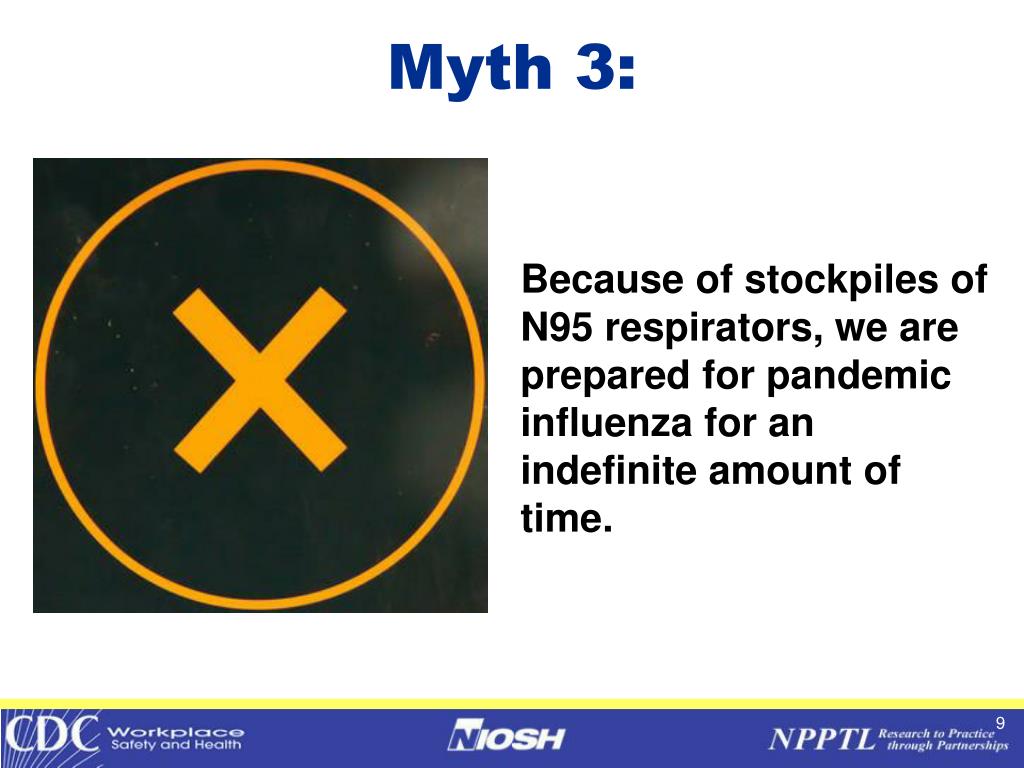 Myth 3:

Because of stockpiles of N95 respirators, we are prepared for pandemic influenza for an indefinite amount of time.

CDC Workplace Safety and Health

NIOSH

NPPTL Research to Practice through Partnerships

9